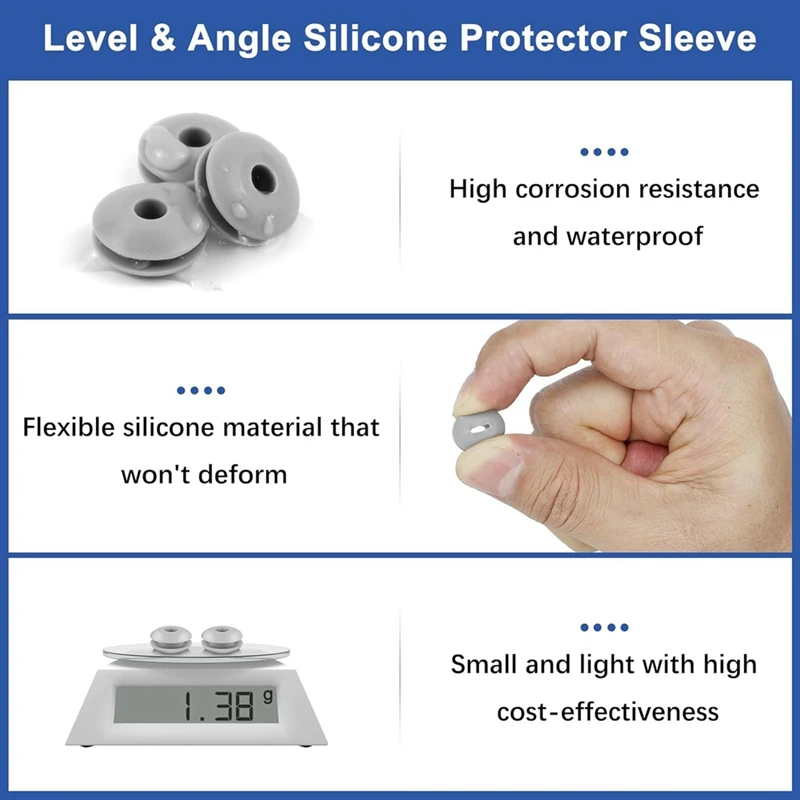 Level & Angle Silicone Protector Sleeve

High corrosion resistance and waterproof

Flexible silicone material that won't deform

1.38 g

Small and light with high cost-effectiveness